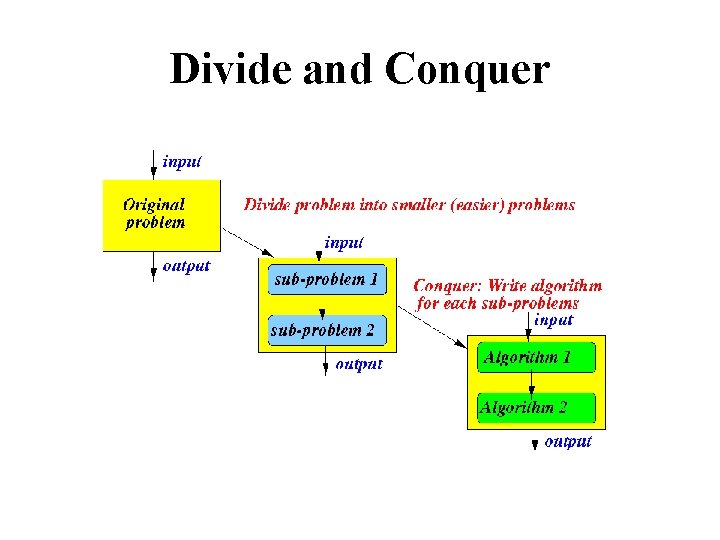 Divide and Conquer

input

Original problem

output

Divide problem into smaller (easier) problems

input

sub-problem 1

sub-problem 2

output

Conquer: Write algorithm for each sub-problems

input

Algorithm 1

Algorithm 2

output